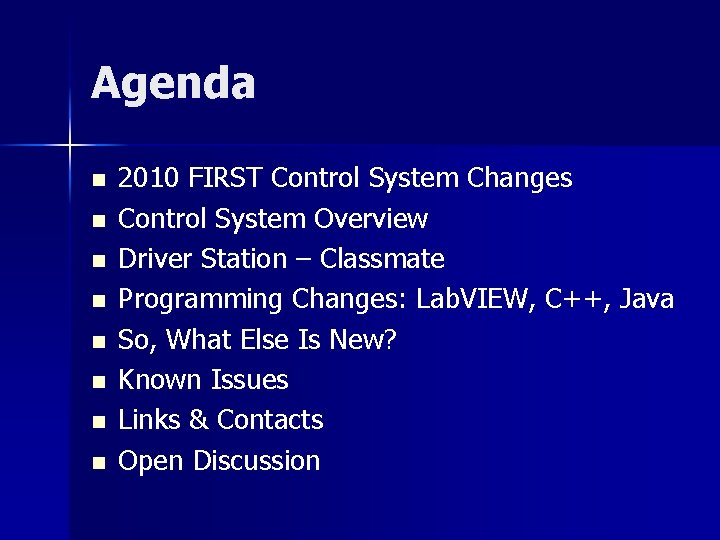 Agenda

- 2010 FIRST Control System Changes
- Control System Overview
- Driver Station – Classmate
- Programming Changes: LabVIEW, C++, Java
- So, What Else Is New?
- Known Issues
- Links & Contacts
- Open Discussion